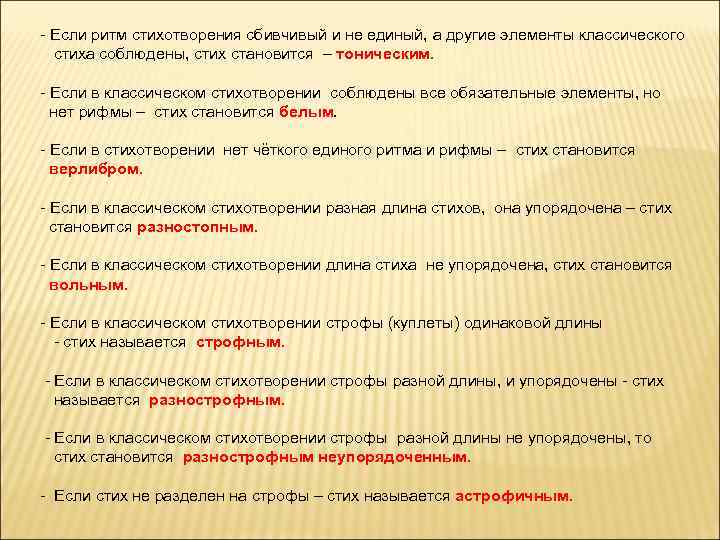 - Если ритм стихотворения сбивчивый и не единый, а другие элементы классического стиха соблюдены, стих становится – тоническим.

- Если в классическом стихотворении соблюдены все обязательные элементы, но нет рифмы – стих становится белым.

- Если в стихотворении нет чёткого единого ритма и рифмы – стих становится верлибром.

- Если в классическом стихотворении разная длина стихов, она упорядочена – стих становится разностопным.

- Если в классическом стихотворении длина стиха не упорядочена, стих становится вольным.

- Если в классическом стихотворении строфы (куплеты) одинаковой длины - стих называется строфным.

- Если в классическом стихотворении строфы разной длины, и упорядочены - стих называется разнострофным.

- Если в классическом стихотворении строфы разной длины не упорядочены, то стих становится разнострофным неупорядоченным.

- Если стих не разделен на строфы – стих называется астрофичным.